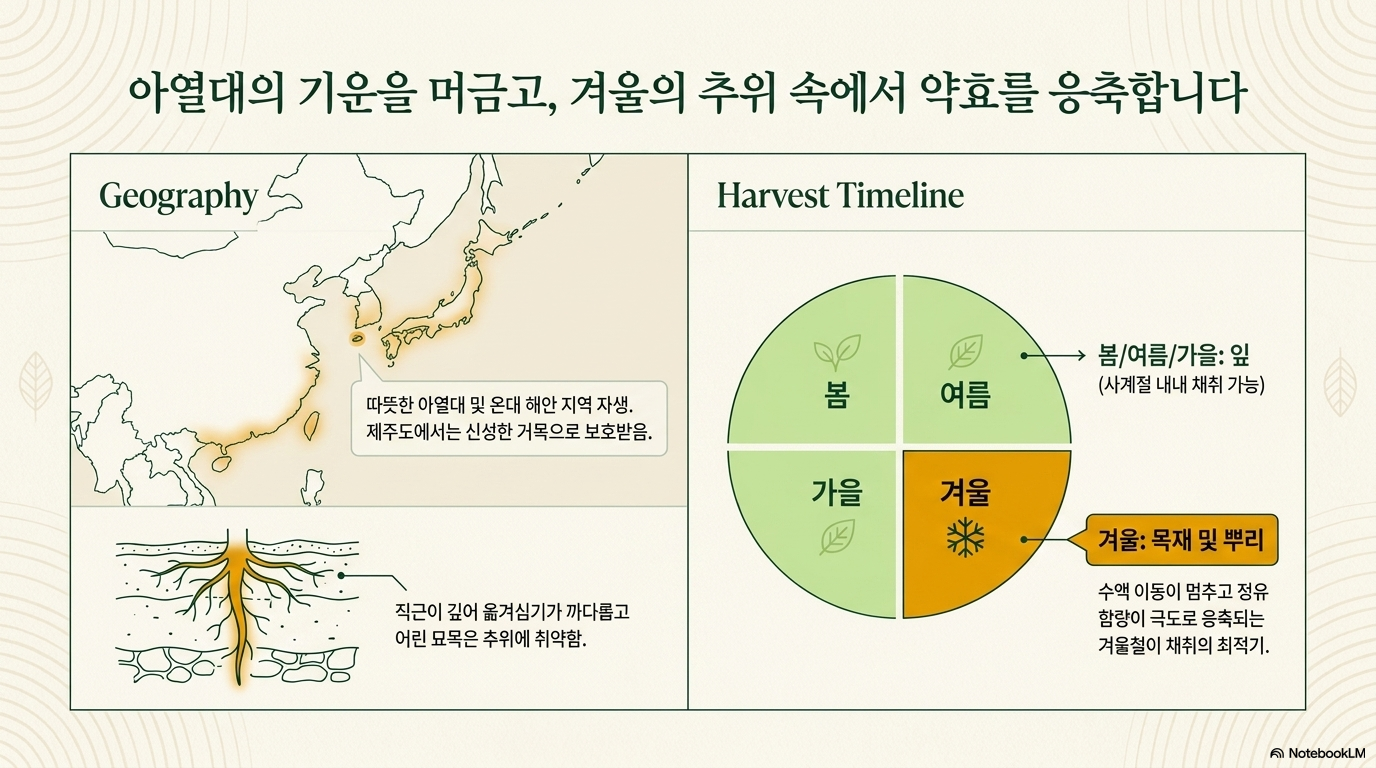 아열대의 기운을 머금고, 겨울의 추위 속에서 약효를 응축합니다

Geography

따뜻한 아열대 및 온대 해안 지역 자생.
제주도에서는 신성한 거목으로 보호받음.

직근이 깊어 옮겨심기가 까다롭고
어린 묘목은 추위에 취약함.

Harvest Timeline

봄

여름

가을

겨울

봄/여름/가을: 잎
(사계절 내내 채취 가능)

겨울: 목재 및 뿌리

수액 이동이 멈추고 정유
함량이 극도로 응축되는
겨울철이 채취의 최적기.

NotebookLM